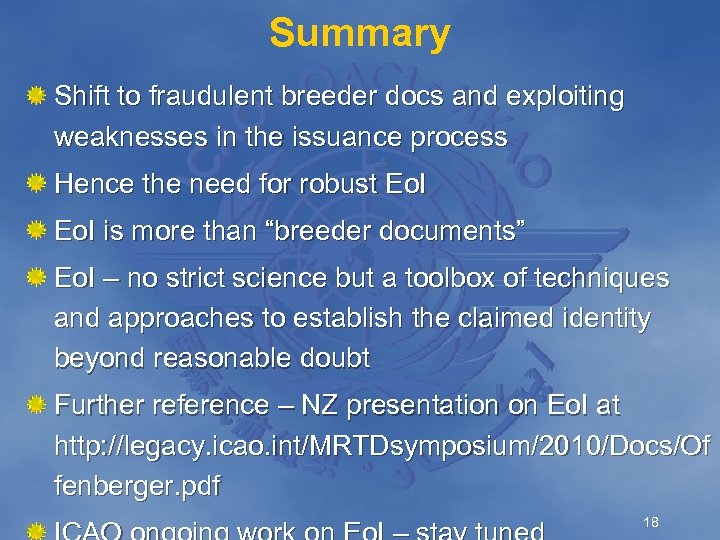 Summary

Shift to fraudulent breeder docs and exploiting weaknesses in the issuance process

Hence the need for robust EoI

EoI is more than “breeder documents”

EoI – no strict science but a toolbox of techniques and approaches to establish the claimed identity beyond reasonable doubt

Further reference – NZ presentation on EoI at http://legacy.icao.int/MRTDsymposium/2010/Docs/Offenberger.pdf

ICAO ongoing work on EoI – stay tuned

18